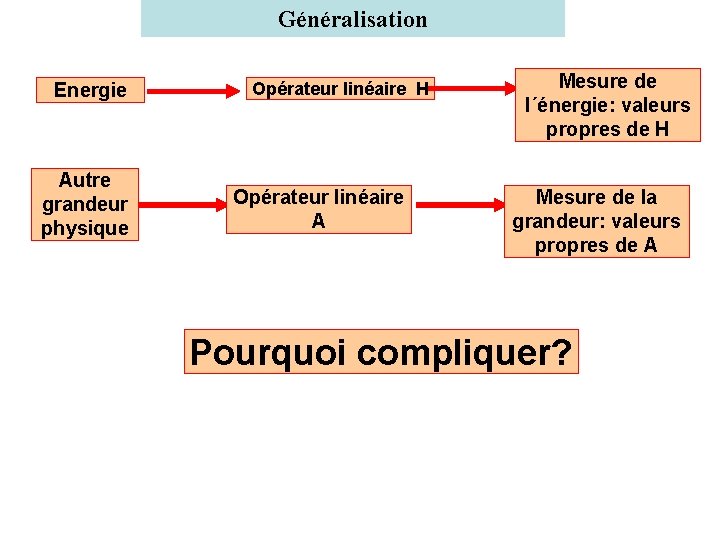 Généralisation

Energie

Opérateur linéaire H

Mesure de l´énergie: valeurs propres de H

Autre grandeur physique

Opérateur linéaire A

Mesure de la grandeur: valeurs propres de A

Pourquoi compliquer?